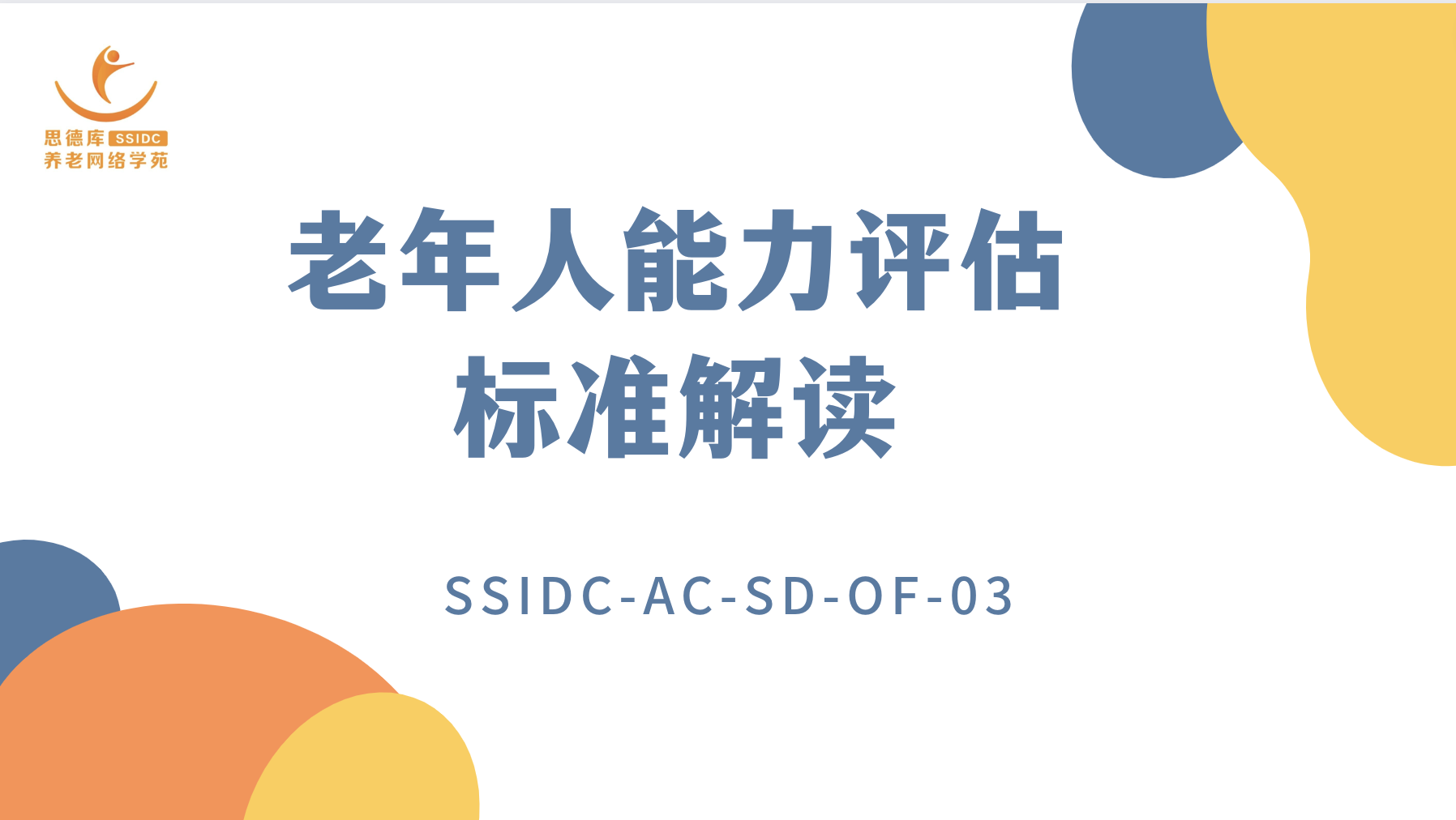 思德库 SSIDC
养老网络学苑

老年人能力评估
标准解读

SSIDC-AC-SD-OF-03